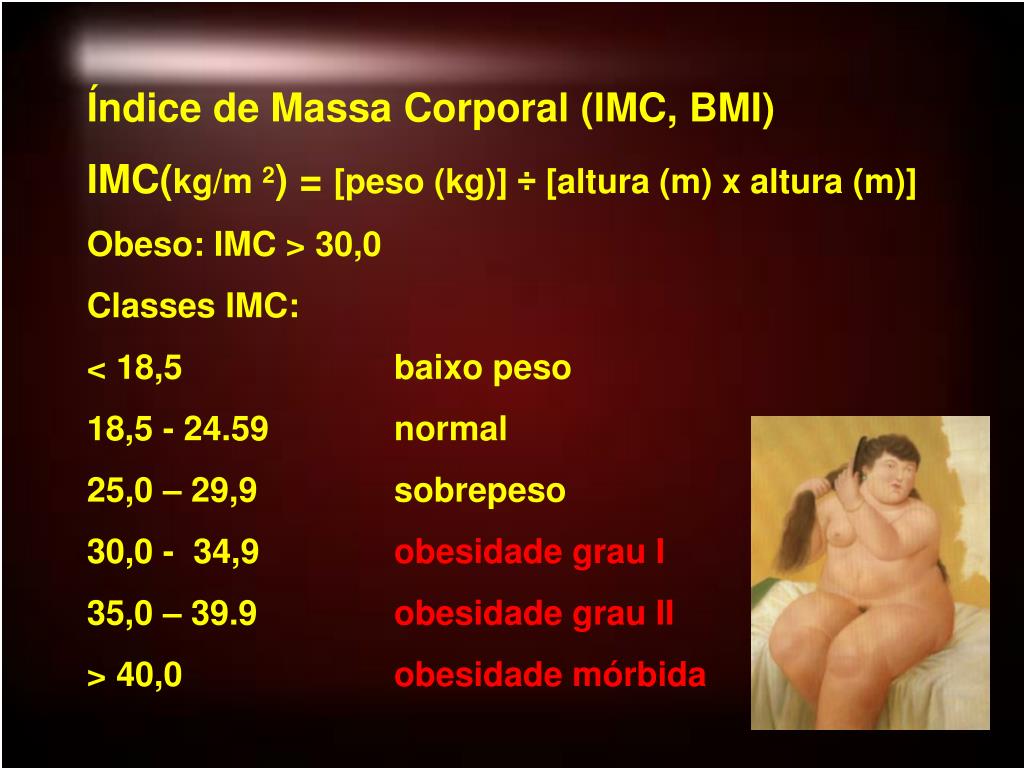 Índice de Massa Corporal (IMC, BMI)

IMC(kg/m $^2$) = [peso (kg)] ÷ [altura (m) x altura (m)]

Obeso: IMC > 30,0

Classes IMC:

| | |
|---|---|
| < 18,5 | baixo peso |
| 18,5 - 24.59 | normal |
| 25,0 – 29,9 | sobrepeso |
| 30,0 - 34,9 | obesidade grau I |
| 35,0 – 39.9 | obesidade grau II |
| > 40,0 | obesidade mórbida |